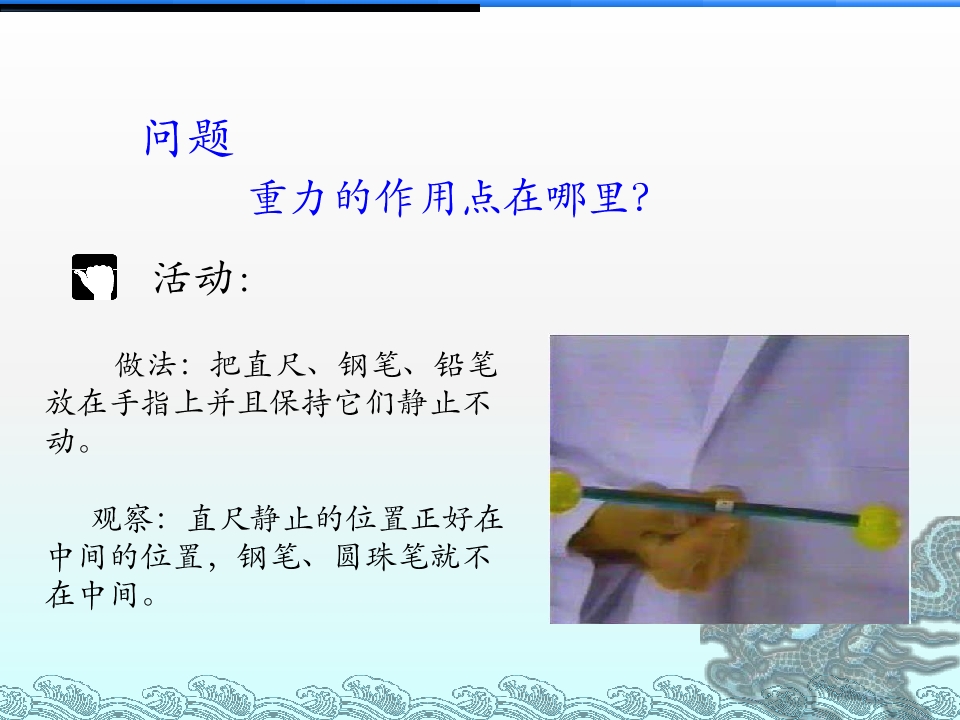 问题

重力的作用点在哪里?

活动:

做法：把直尺、钢笔、铅笔放在手指上并且保持它们静止不动。

观察：直尺静止的位置正好在中间的位置，钢笔、圆珠笔就不在中间。